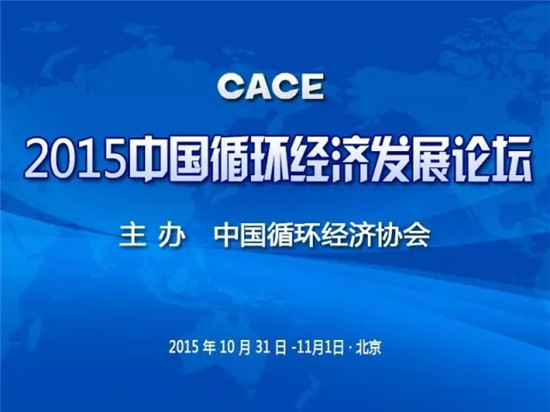 CACE

2015中国循环经济发展论坛

主 办 中国循环经济协会

2015 年 10 月 31 日 -11月1日 · 北京